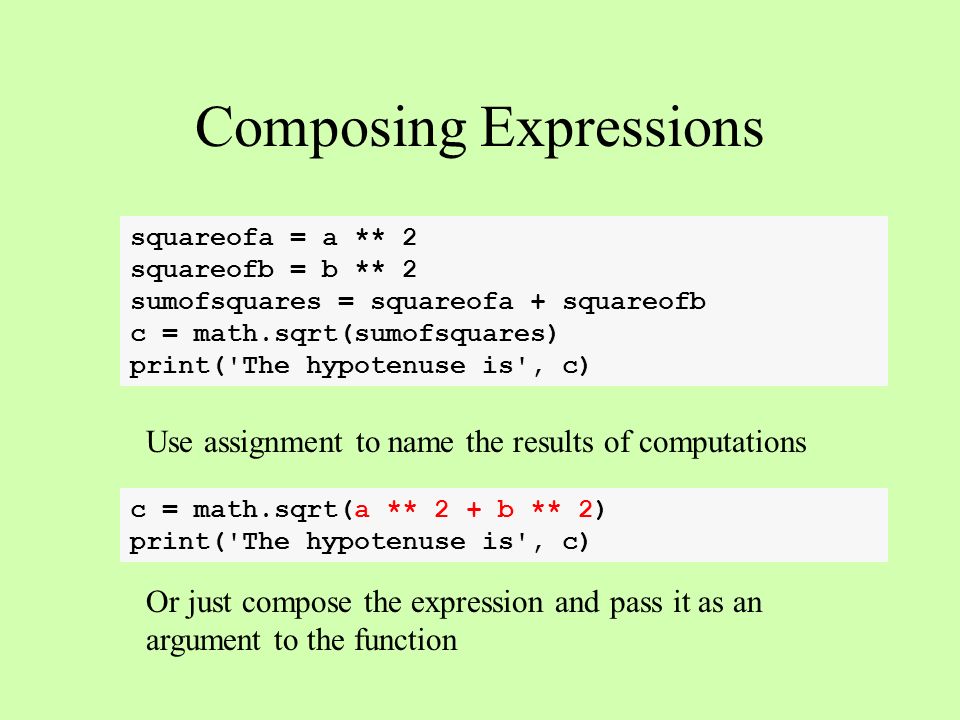 Composing Expressions

squareofa = a ** 2
squareofb = b ** 2
sumofsquares = squareofa + squareofb
c = math.sqrt(sumofsquares)
print('The hypotenuse is', c)

Use assignment to name the results of computations

c = math.sqrt(a ** 2 + b ** 2)
print('The hypotenuse is', c)

Or just compose the expression and pass it as an argument to the function